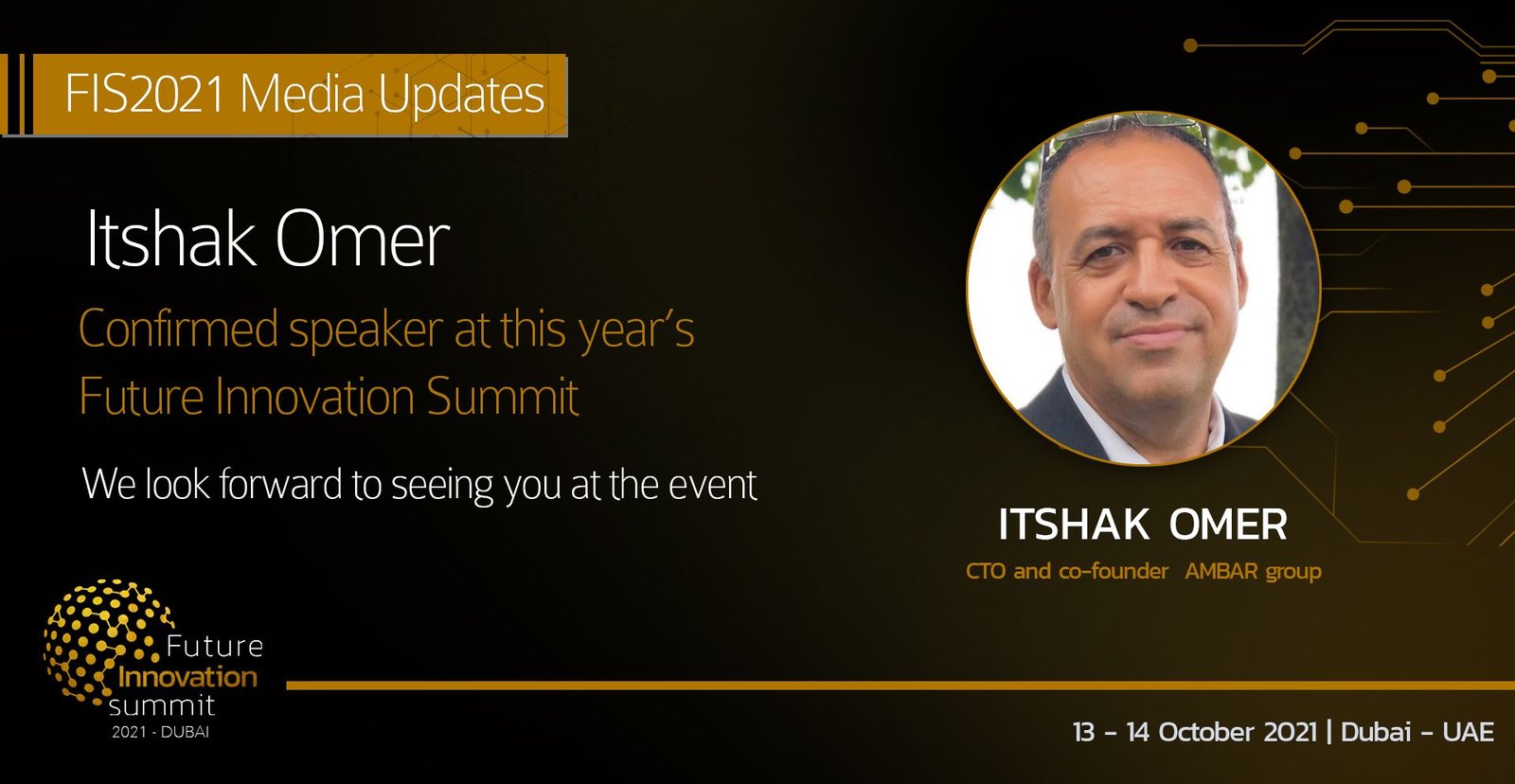 FIS2021 Media Updates

Itshak Omer

Confirmed speaker at this year's Future Innovation Summit

We look forward to seeing you at the event

ITSHAK OMER

CTO and co-founder AMBAR group

Future Innovation summit
2021 - DUBAI

13 - 14 October 2021 | Dubai - UAE